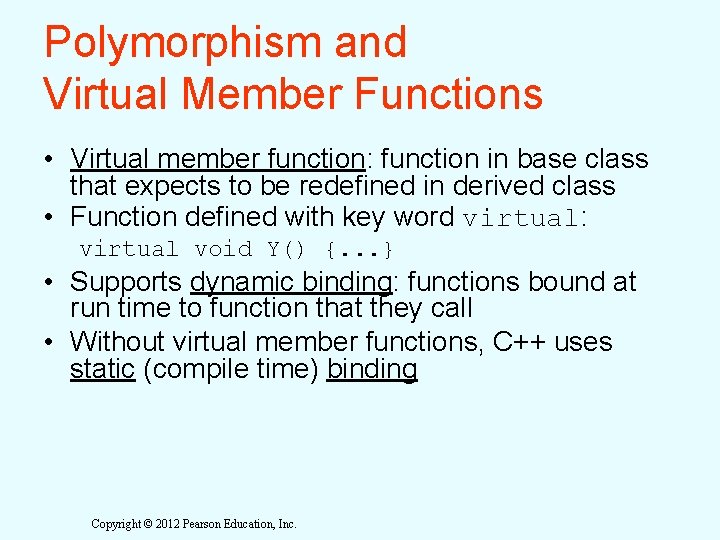 Polymorphism and Virtual Member Functions

• Virtual member function: function in base class that expects to be redefined in derived class
• Function defined with key word virtual:

virtual void Y() {...}

• Supports dynamic binding: functions bound at run time to function that they call
• Without virtual member functions, C++ uses static (compile time) binding

Copyright © 2012 Pearson Education, Inc.